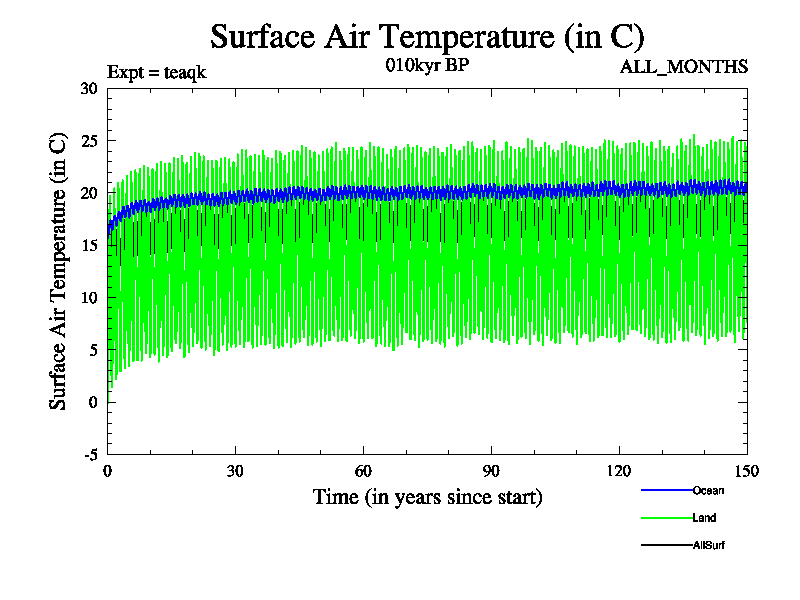 Surface Air Temperature (in C)

Expt = teaqk

010kyr BP

ALL_MONTHS

Surface Air Temperature (in C)

30
25
20
15
10
5
0
-5

0
30
60
90
120
150

Time (in years since start)

Ocean
Land
AllSurf